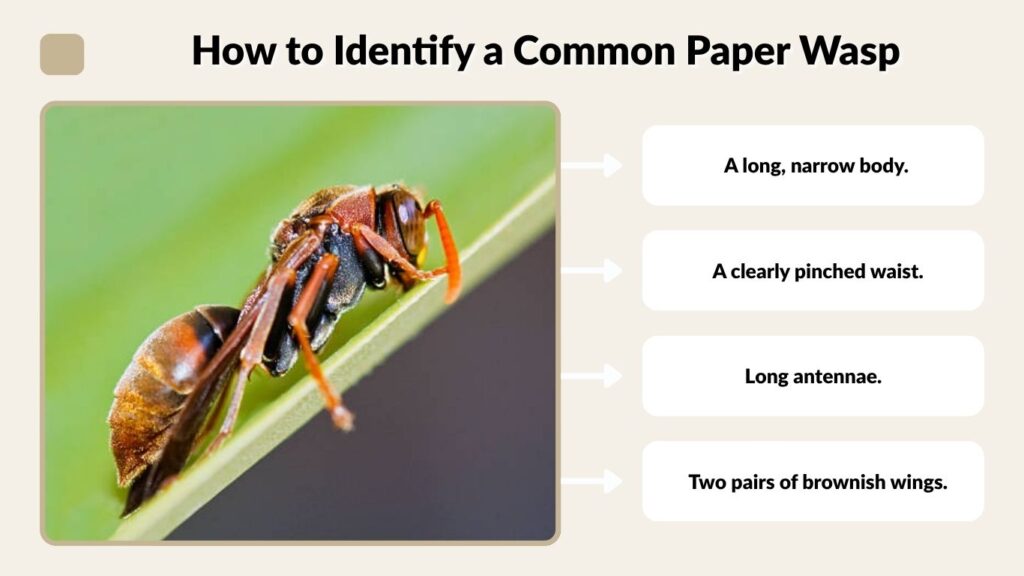 How to Identify a Common Paper Wasp

A long, narrow body.

A clearly pinched waist.

Long antennae.

Two pairs of brownish wings.